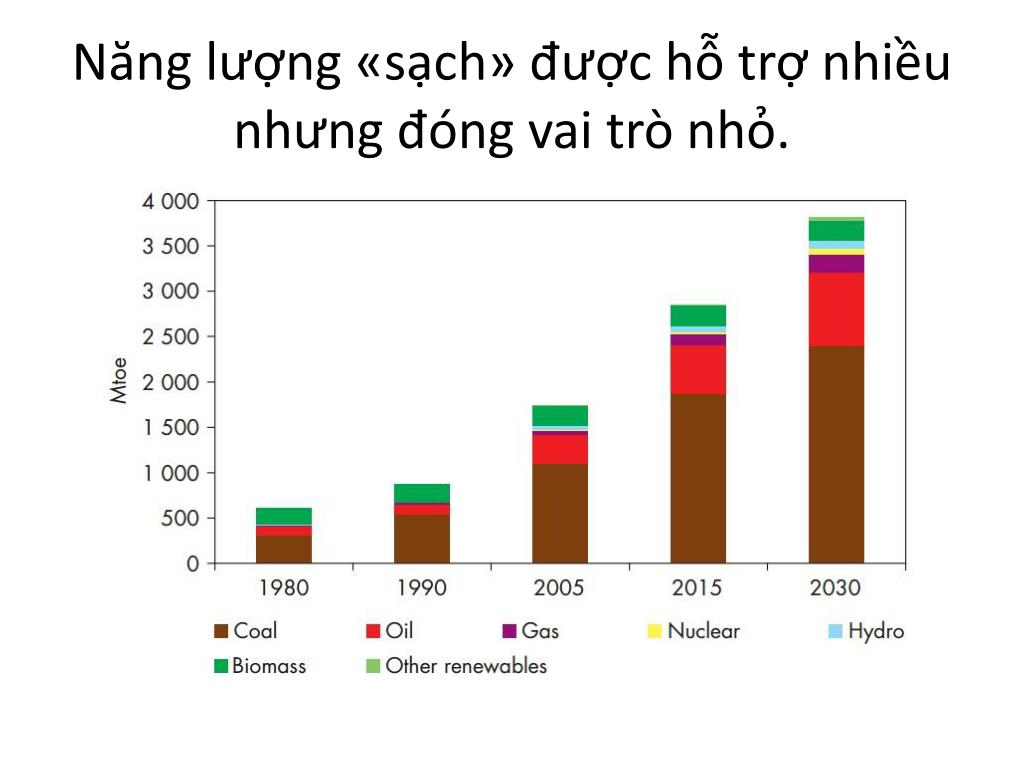 Năng lượng «sạch» được hỗ trợ nhiều nhưng đóng vai trò nhỏ.

4 000
3 500
3 000
2 500
2 000
1 500
1 000
500
0
Mtoe

1980
1990
2005
2015
2030

Coal
Oil
Gas
Nuclear
Hydro
Biomass
Other renewables